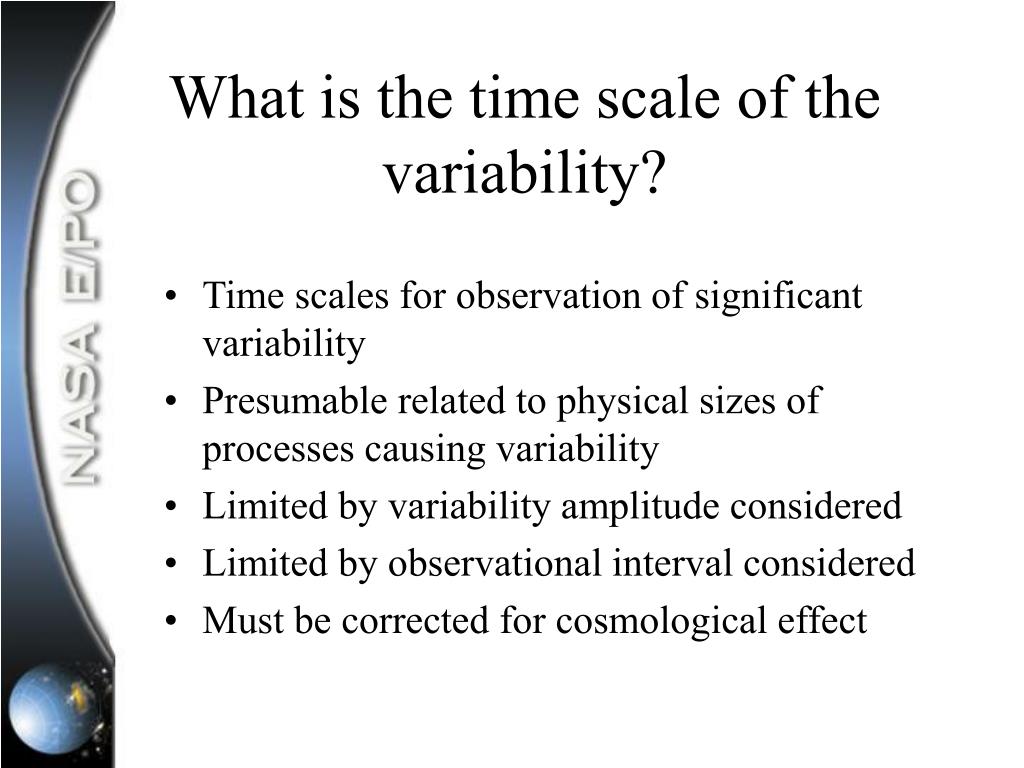 NASA E/PO

What is the time scale of the variability?

• Time scales for observation of significant variability
• Presumable related to physical sizes of processes causing variability
• Limited by variability amplitude considered
• Limited by observational interval considered
• Must be corrected for cosmological effect